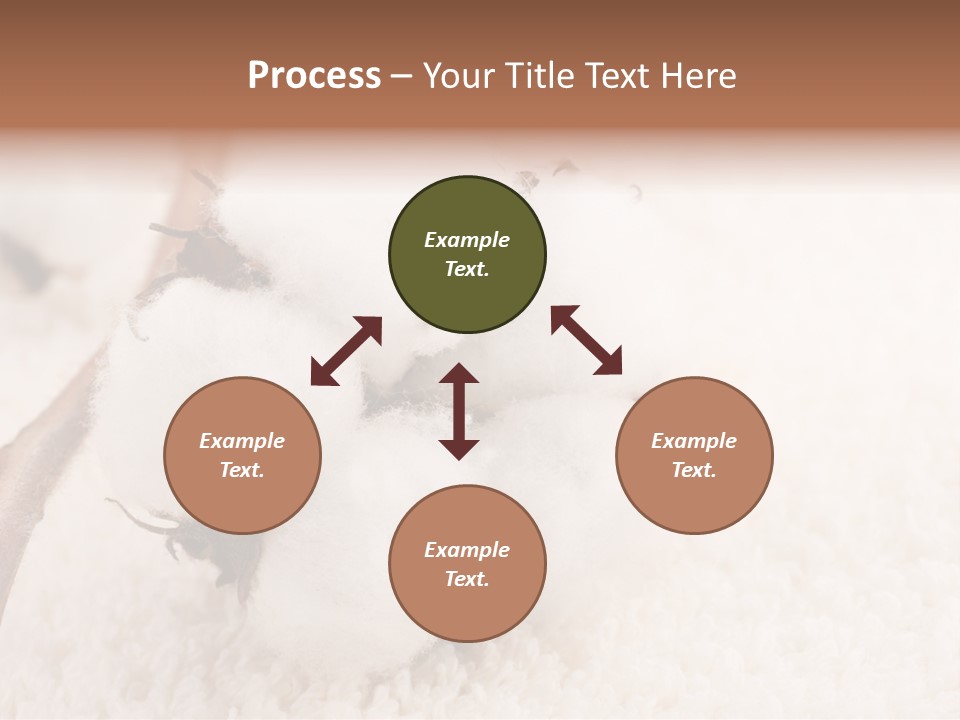 Process – Your Title Text Here

Example Text.

Example Text.

Example Text.

Example Text.